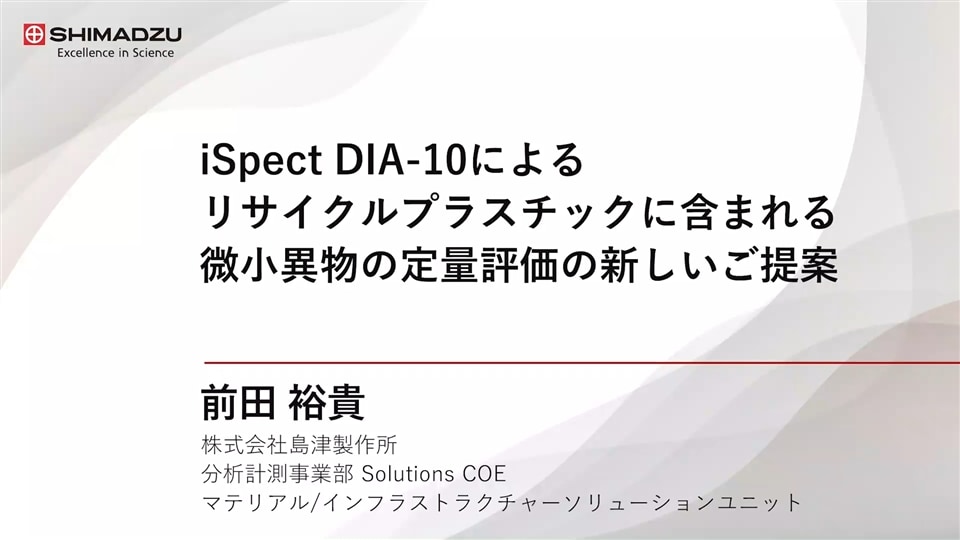 SHIMADZU
Excellence in Science

iSpect DIA-10による
リサイクルプラスチックに含まれる
微小異物の定量評価の新しいご提案

前田 裕貴
株式会社島津製作所
分析計測事業部 Solutions COE
マテリアル/インフラストラクチャーソリューションユニット